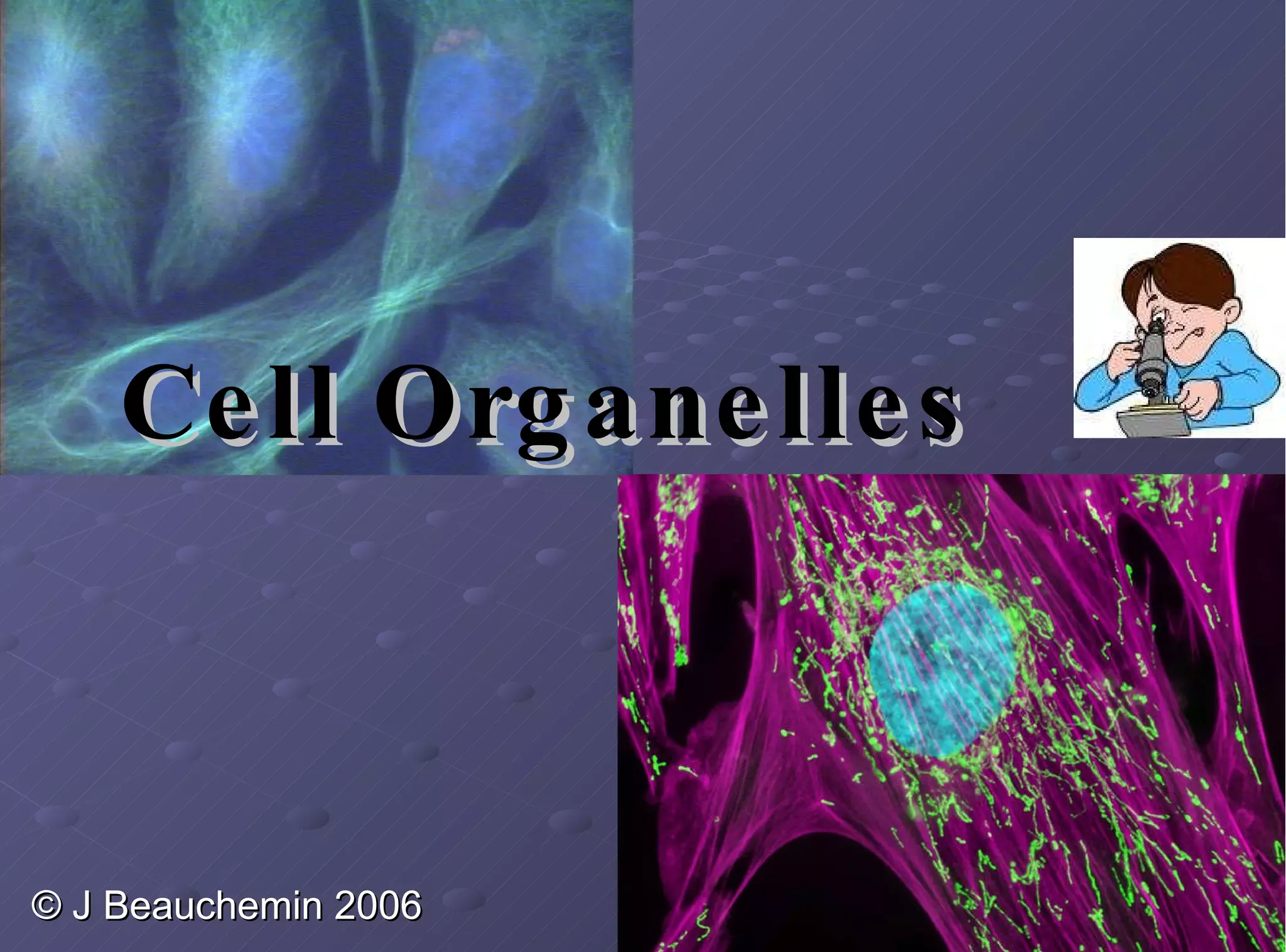 Cell Organelles

© J Beauchemin 2006